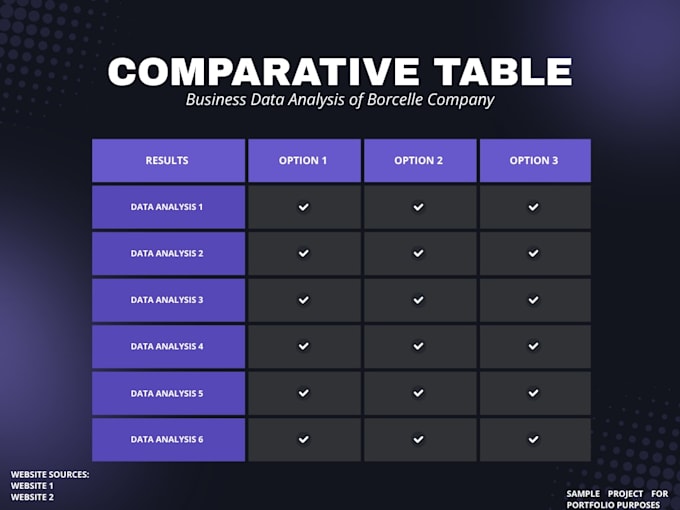 COMPARATIVE TABLE
Business Data Analysis of Borcelle Company

| RESULTS | OPTION 1 | OPTION 2 | OPTION 3 |
|---|---|---|---|
| DATA ANALYSIS 1 | ✓ | ✓ | ✓ |
| DATA ANALYSIS 2 | ✓ | ✓ | ✓ |
| DATA ANALYSIS 3 | ✓ | ✓ | ✓ |
| DATA ANALYSIS 4 | ✓ | ✓ | ✓ |
| DATA ANALYSIS 5 | ✓ | ✓ | ✓ |
| DATA ANALYSIS 6 | ✓ | ✓ | ✓ |

WEBSITE SOURCES:
WEBSITE 1
WEBSITE 2

SAMPLE PROJECT FOR PORTFOLIO PURPOSES